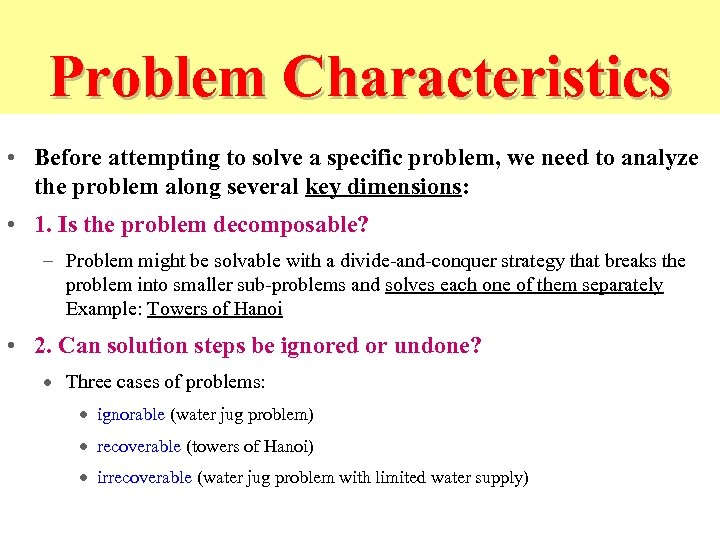 Problem Characteristics

• Before attempting to solve a specific problem, we need to analyze the problem along several key dimensions:

• 1. Is the problem decomposable?

– Problem might be solvable with a divide-and-conquer strategy that breaks the problem into smaller sub-problems and solves each one of them separately Example: Towers of Hanoi

• 2. Can solution steps be ignored or undone?

• Three cases of problems:

• ignorable (water jug problem)

• recoverable (towers of Hanoi)

• irrecoverable (water jug problem with limited water supply)